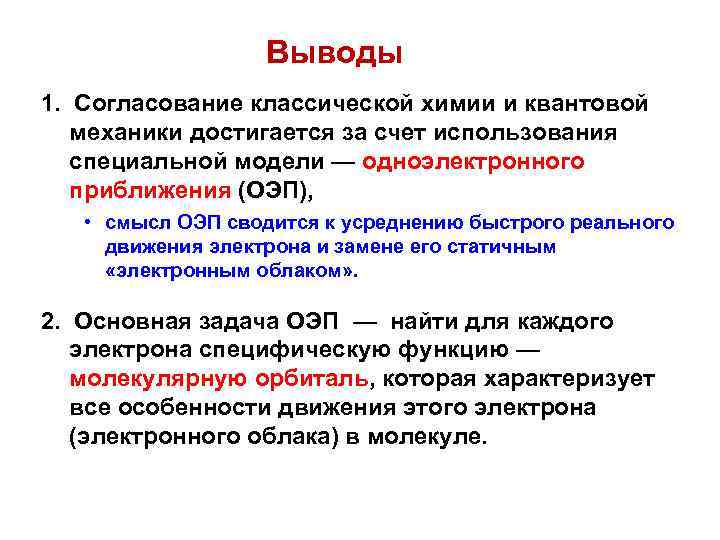 Выводы

1. Согласование классической химии и квантовой механики достигается за счет использования специальной модели — одноэлектронного приближения (ОЭП),

• смысл ОЭП сводится к усреднению быстрого реального движения электрона и замене его статичным «электронным облаком».

2. Основная задача ОЭП — найти для каждого электрона специфическую функцию — молекулярную орбиталь, которая характеризует все особенности движения этого электрона (электронного облака) в молекуле.